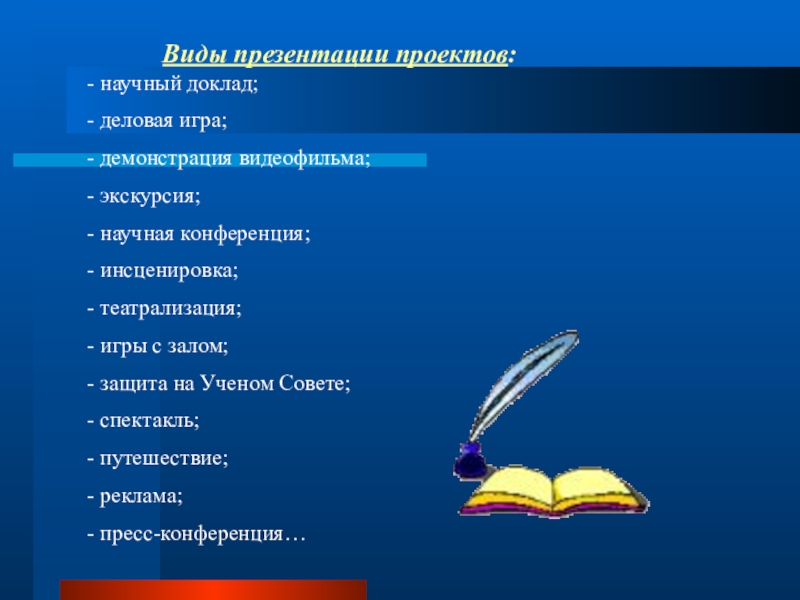 Виды презентации проектов:

- научный доклад;

- деловая игра;

- демонстрация видеофильма;

- экскурсия;

- научная конференция;

- инсценировка;

- театрализация;

- игры с залом;

- защита на Ученом Совете;

- спектакль;

- путешествие;

- реклама;

- пресс-конференция…